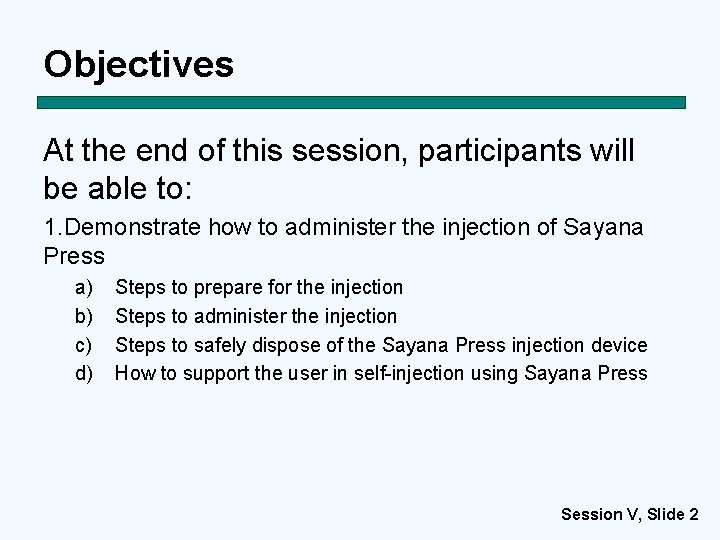 Objectives

At the end of this session, participants will be able to:

1.Demonstrate how to administer the injection of Sayana Press

a) Steps to prepare for the injection
b) Steps to administer the injection
c) Steps to safely dispose of the Sayana Press injection device
d) How to support the user in self-injection using Sayana Press

Session V, Slide 2